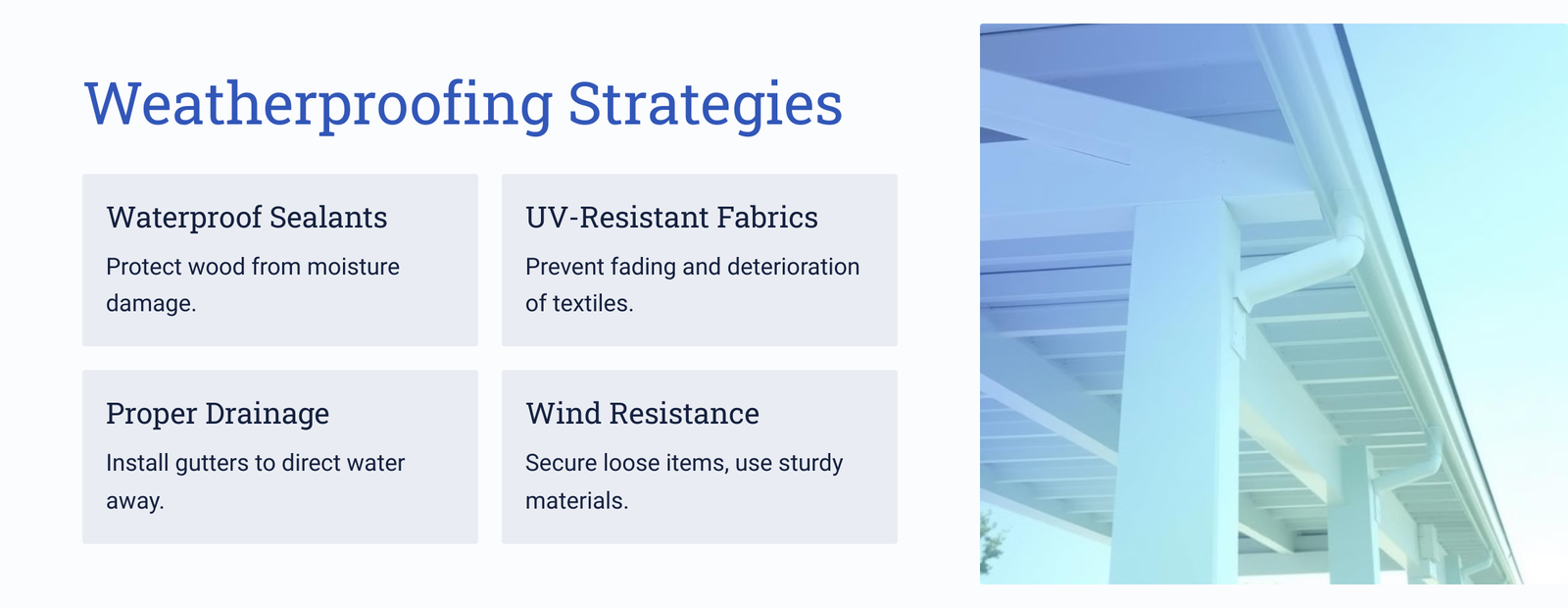 Weatherproofing Strategies

Waterproof Sealants

Protect wood from moisture damage.

UV-Resistant Fabrics

Prevent fading and deterioration of textiles.

Proper Drainage

Install gutters to direct water away.

Wind Resistance

Secure loose items, use sturdy materials.